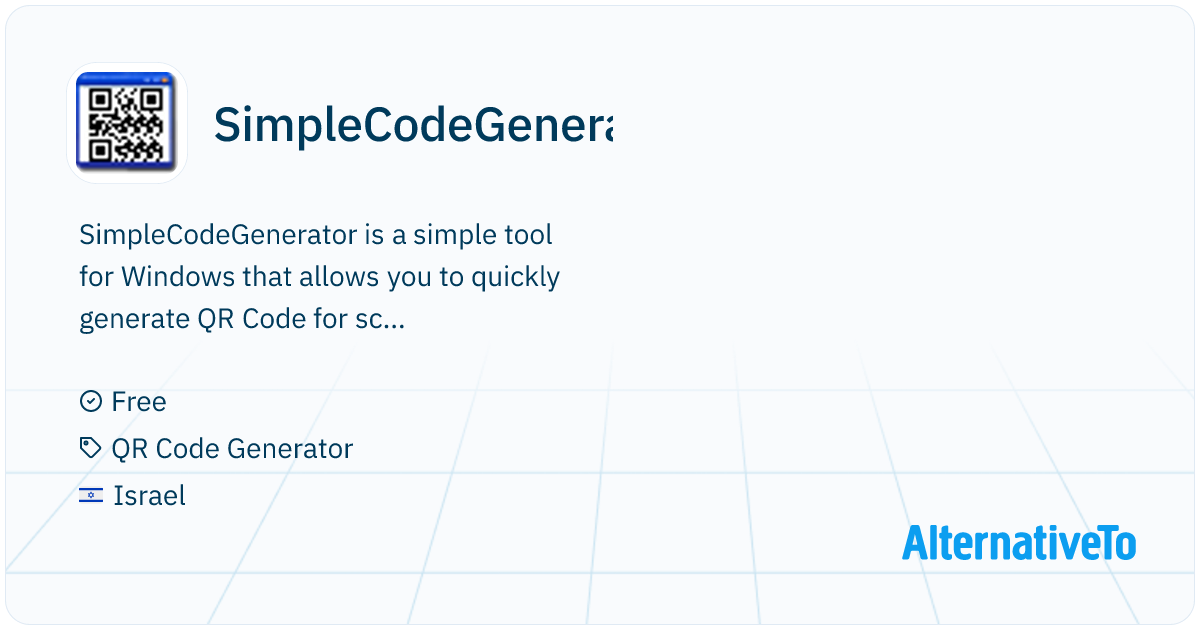 SimpleCodeGenera

SimpleCodeGenerator is a simple tool for Windows that allows you to quickly generate QR Code for sc...

Free

QR Code Generator

Israel

AlternativeTo